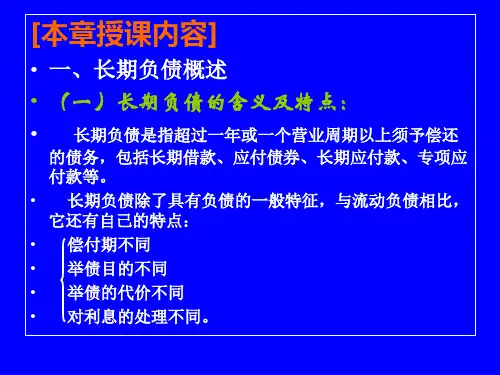 [本章授课内容]

• 一、长期负债概述

• （一）长期负债的含义及特点：

• 长期负债是指超过一年或一个营业周期以上须予偿还的债务，包括长期借款、应付债券、长期应付款、专项应付款等。

• 长期负债除了具有负债的一般特征，与流动负债相比，它还有自己的特点：

• 偿付期不同

• 举债目的不同

• 举债的代价不同

• 对利息的处理不同。